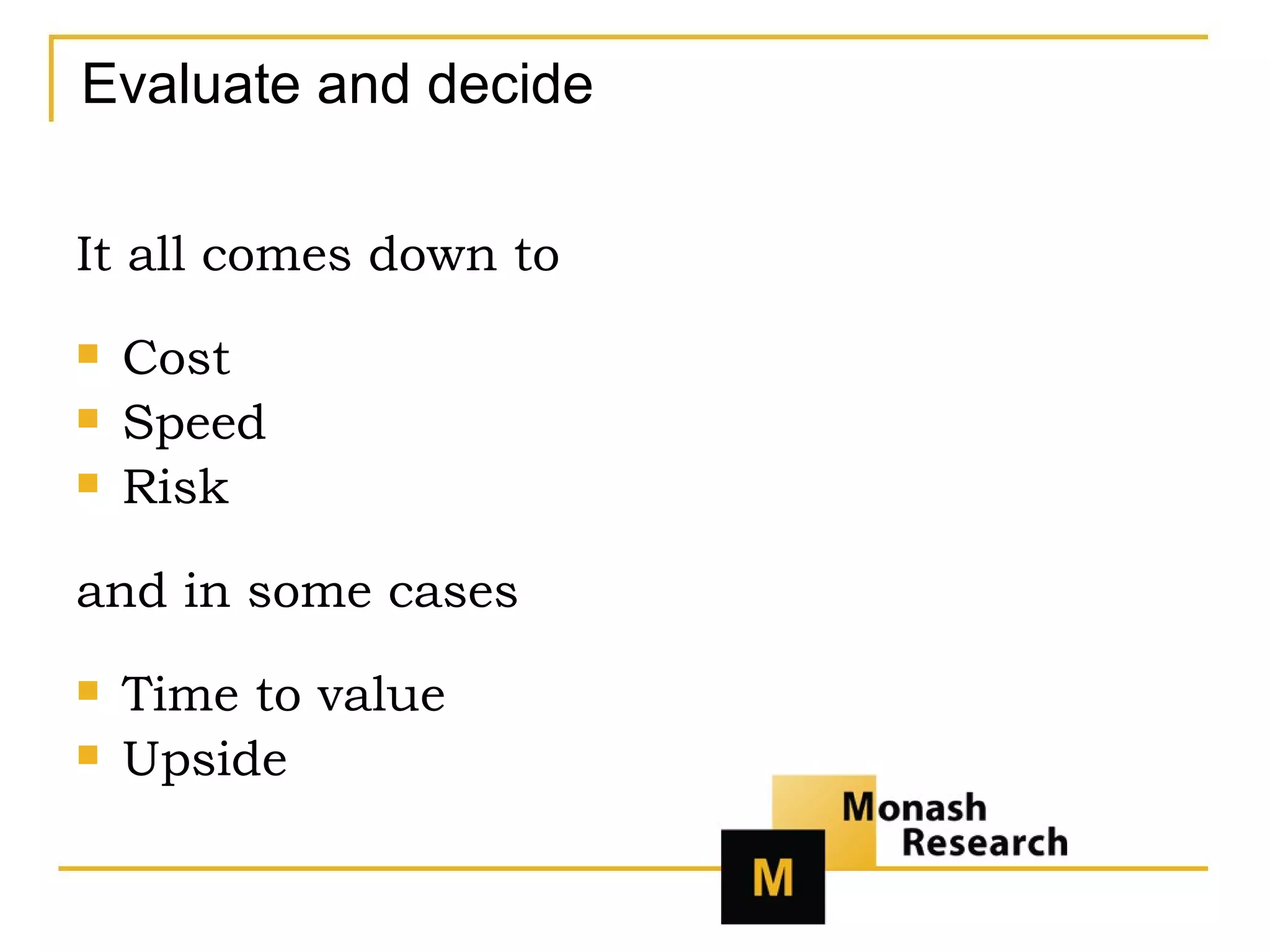 Evaluate and decide

It all comes down to

- Cost
- Speed
- Risk

and in some cases

- Time to value
- Upside

Monash Research

M